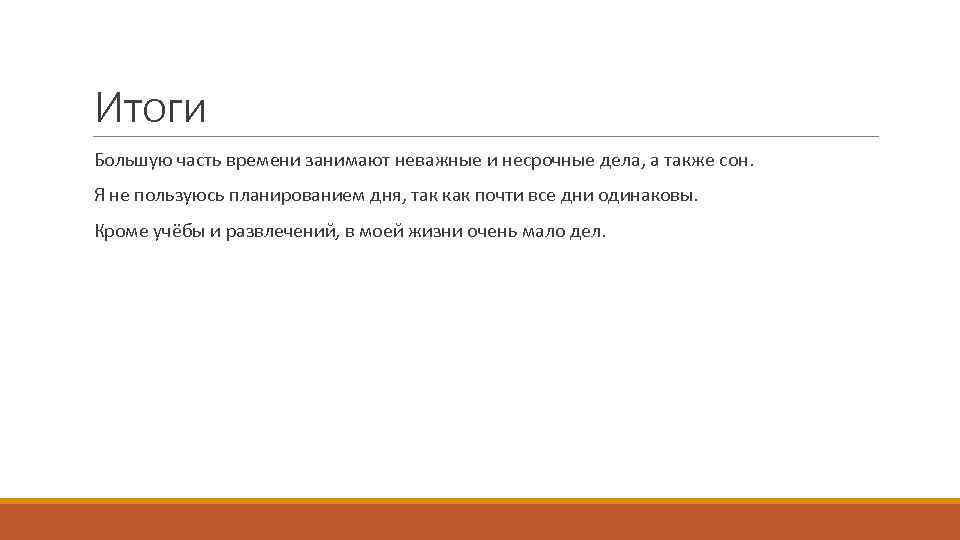 Итоги

Большую часть времени занимают неважные и несрочные дела, а также сон.

Я не пользуюсь планированием дня, так как почти все дни одинаковы.

Кроме учёбы и развлечений, в моей жизни очень мало дел.